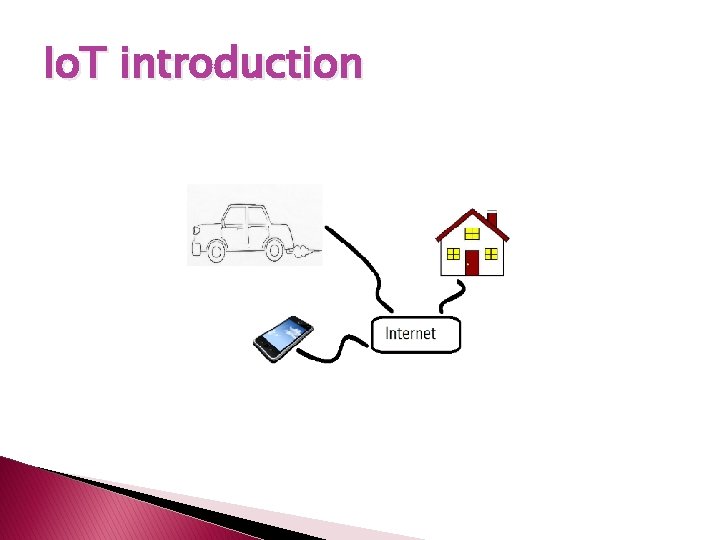 IoT introduction

Internet